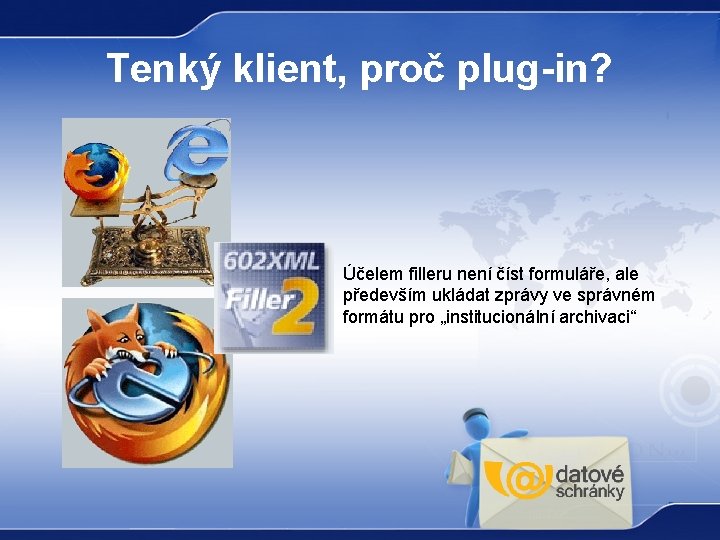 Tenký klient, proč plug-in?

602XML Filler 2

Účelem filleru není číst formuláře, ale především ukládat zprávy ve správném formátu pro „institucionální archivaci“

datové schránky